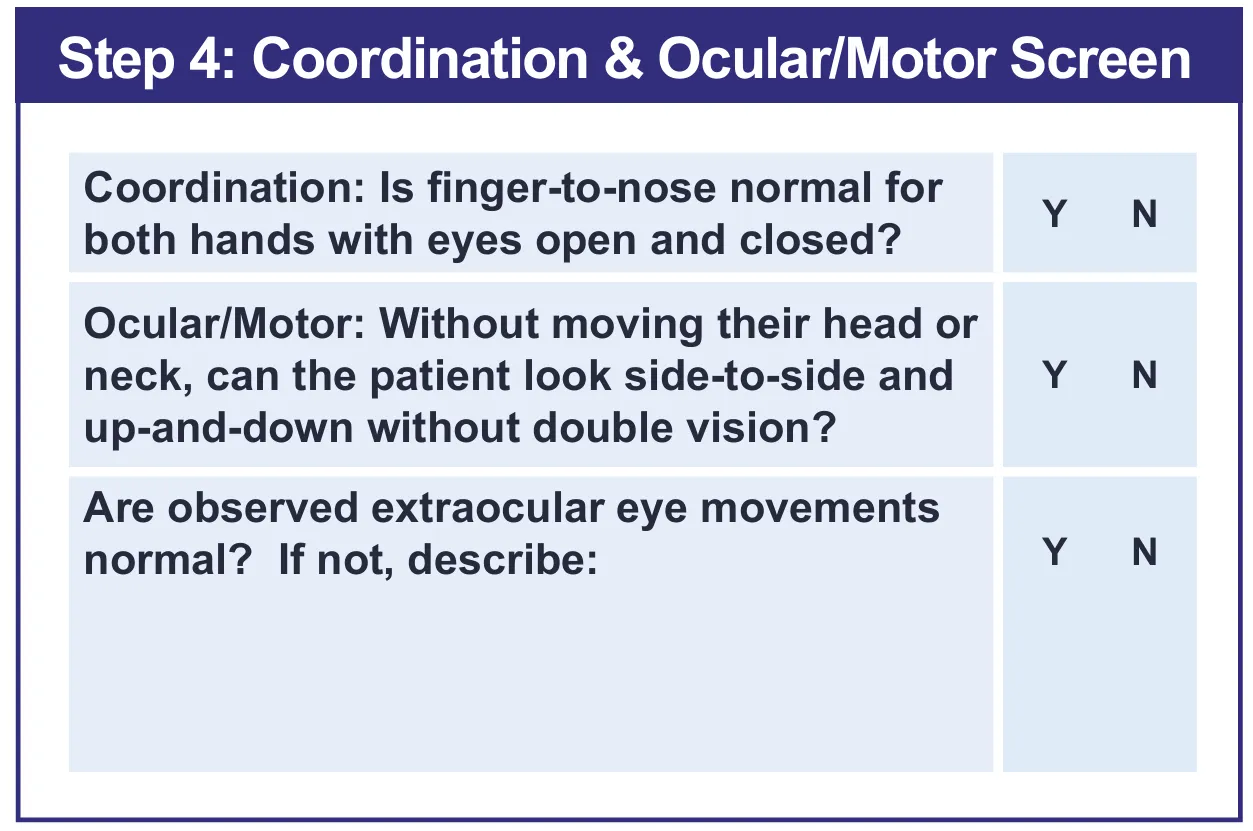 Step 4: Coordination & Ocular/Motor Screen

| | |
|---|---|
| Coordination: Is finger-to-nose normal for both hands with eyes open and closed? | Y N |
| Ocular/Motor: Without moving their head or neck, can the patient look side-to-side and up-and-down without double vision? | Y N |
| Are observed extraocular eye movements normal? If not, describe: | Y N |